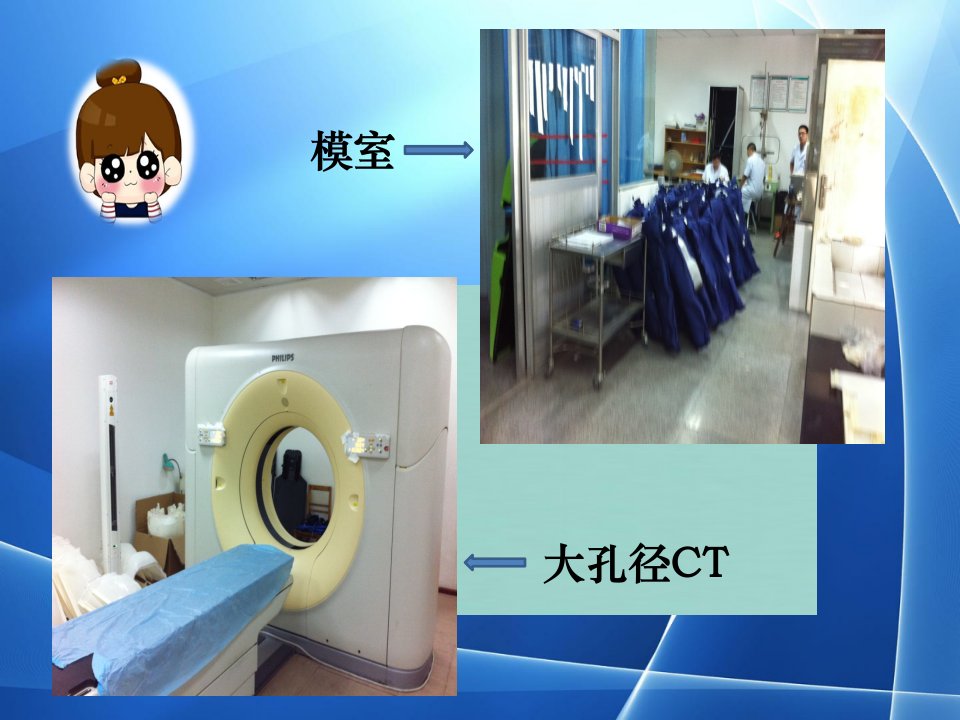 模室

PHILIPS

大孔径CT